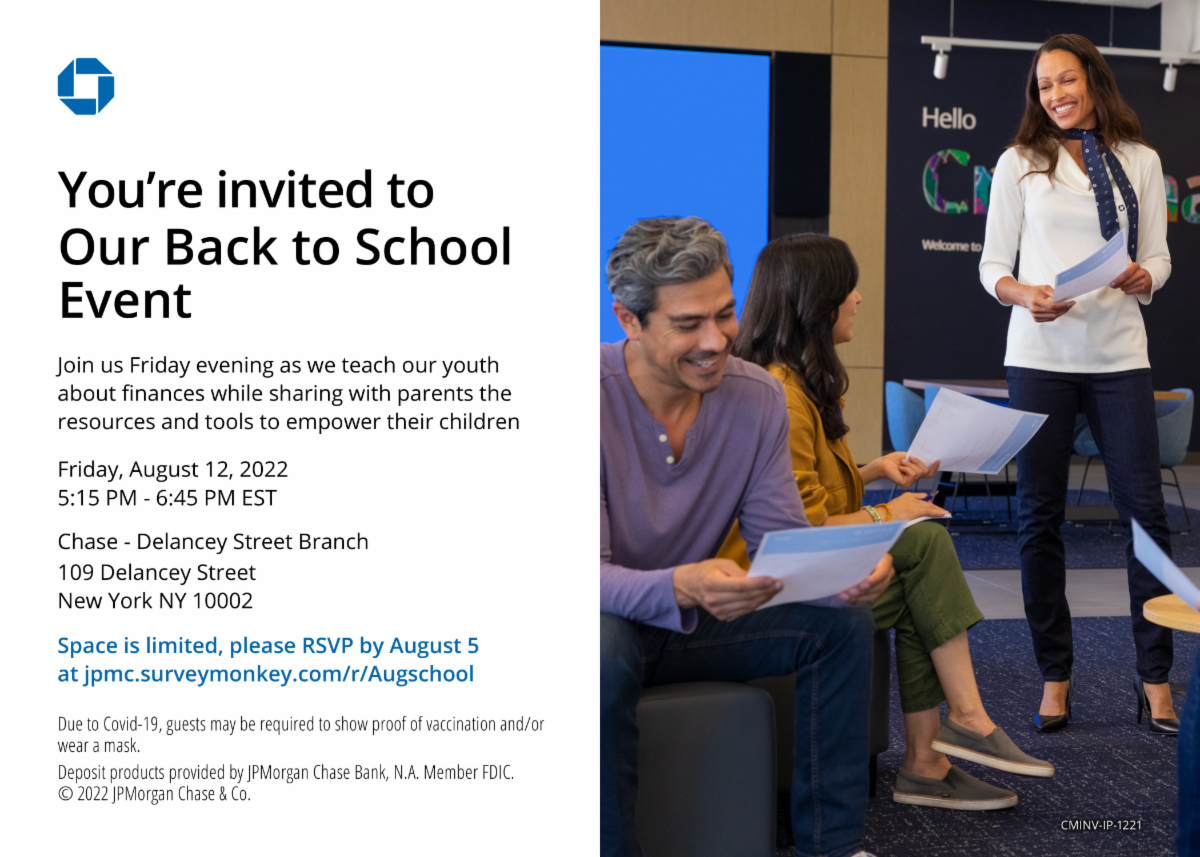 You're invited to Our Back to School Event

Join us Friday evening as we teach our youth about finances while sharing with parents the resources and tools to empower their children

Friday, August 12, 2022
5:15 PM - 6:45 PM EST

Chase - Delancey Street Branch
109 Delancey Street
New York NY 10002

Space is limited, please RSVP by August 5 at jpmc.surveymonkey.com/r/Augschool

Due to Covid-19, guests may be required to show proof of vaccination and/or wear a mask.

Deposit products provided by JPMorgan Chase Bank, N.A. Member FDIC.
© 2022 JPMorgan Chase & Co.

Hello

Welcome to

CMINV-IP-1221